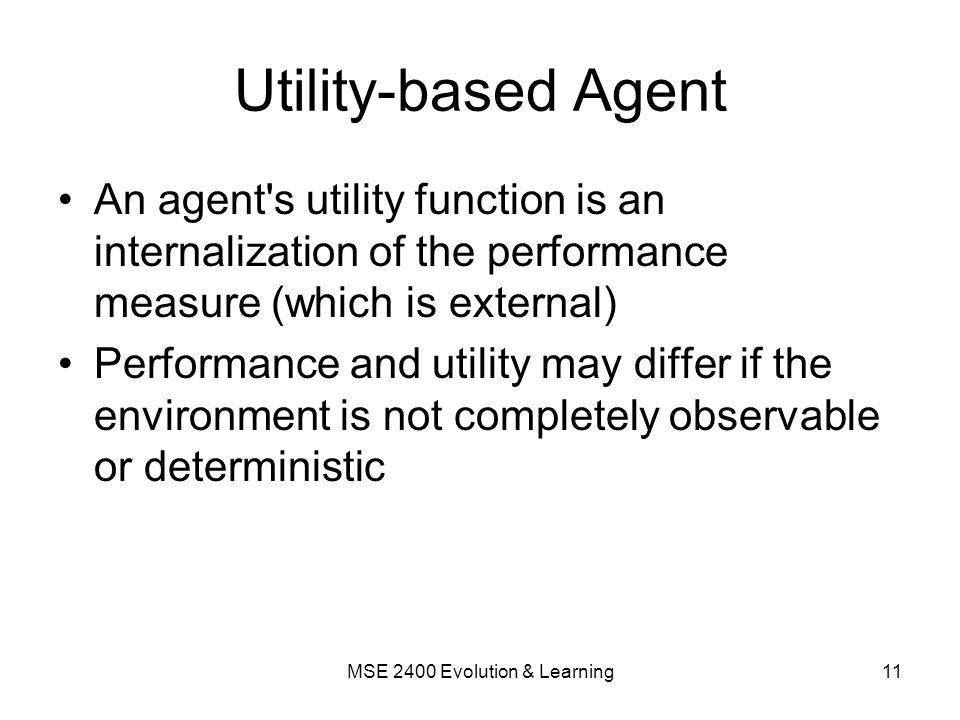 Utility-based Agent

• An agent's utility function is an internalization of the performance measure (which is external)

• Performance and utility may differ if the environment is not completely observable or deterministic

MSE 2400 Evolution & Learning

11